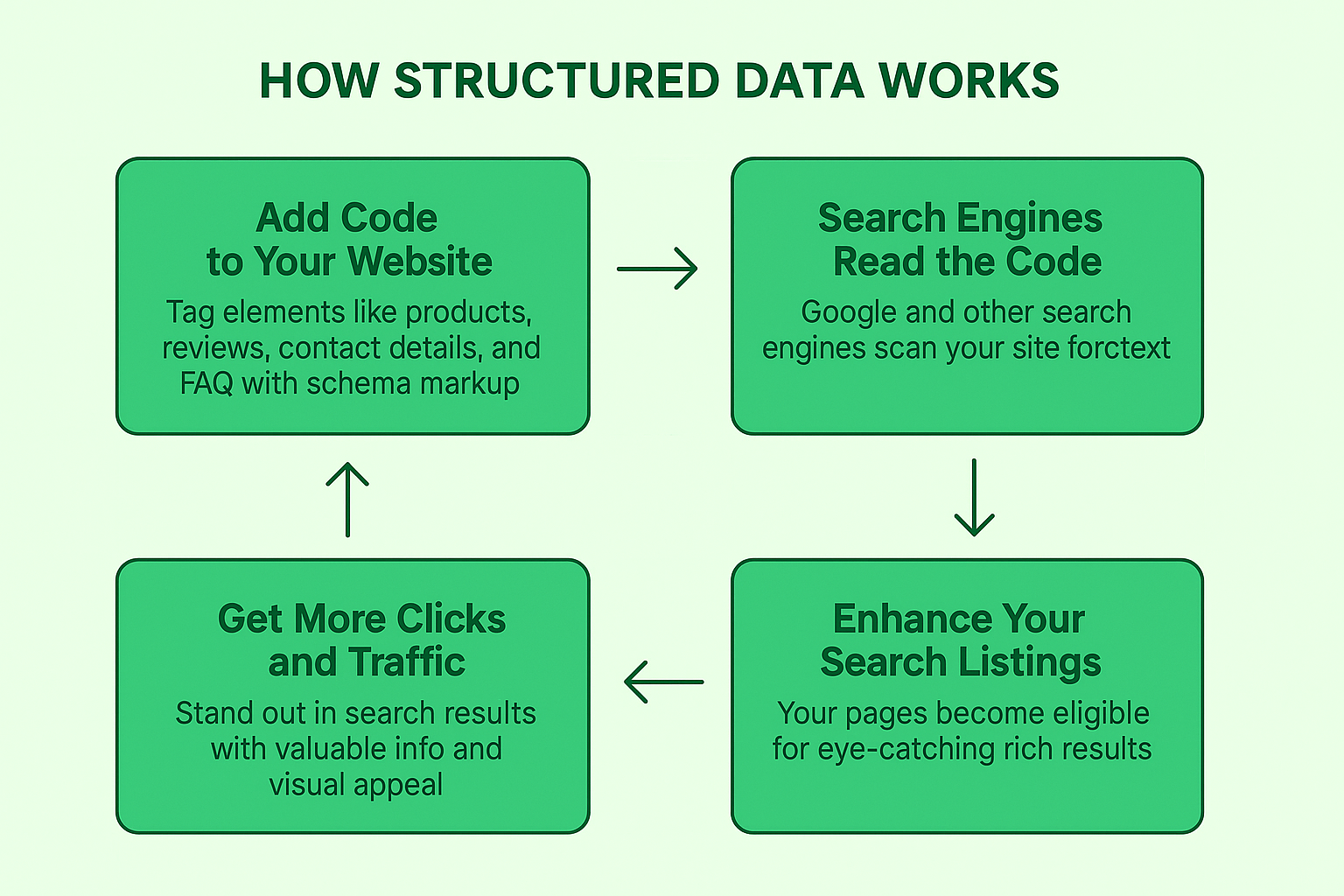 HOW STRUCTURED DATA WORKS

Add Code to Your Website

Tag elements like products, reviews, contact details, and FAQ with schema markup

Search Engines Read the Code

Google and other search engines scan your site forctext

Enhance Your Search Listings

Your pages become eligible for eye-catching rich results

Get More Clicks and Traffic

Stand out in search results with valuable info and visual appeal